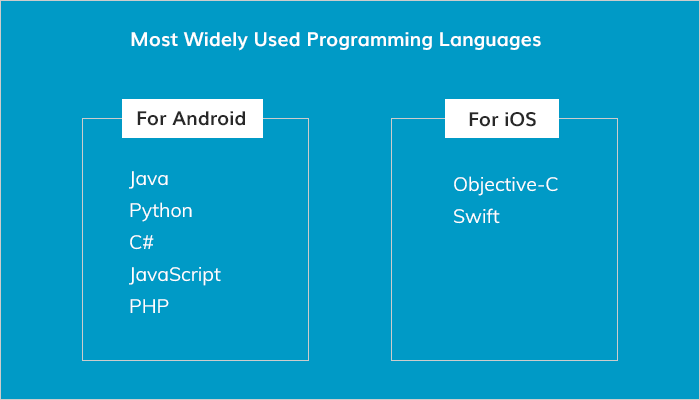 Most Widely Used Programming Languages

For Android

Java
Python
C#
JavaScript
PHP

For iOS

Objective-C
Swift